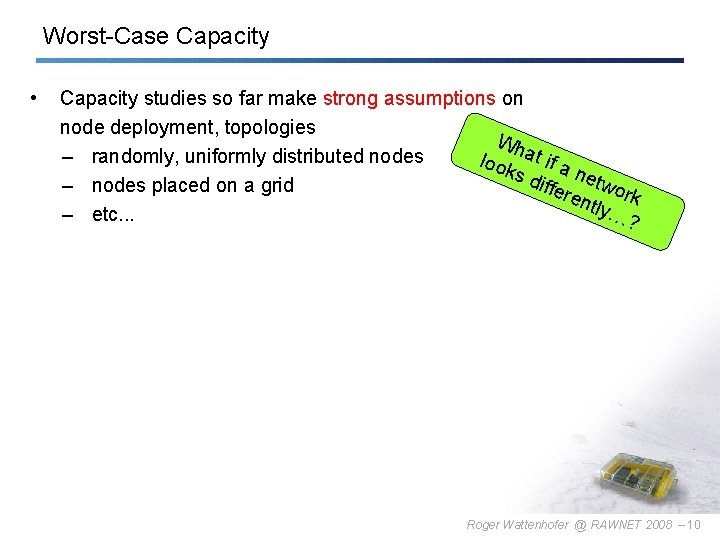 Worst-Case Capacity

• Capacity studies so far make strong assumptions on node deployment, topologies
– randomly, uniformly distributed nodes
– nodes placed on a grid
– etc...

What if a network looks differently…?

Roger Wattenhofer @ RAWNET 2008 – 10